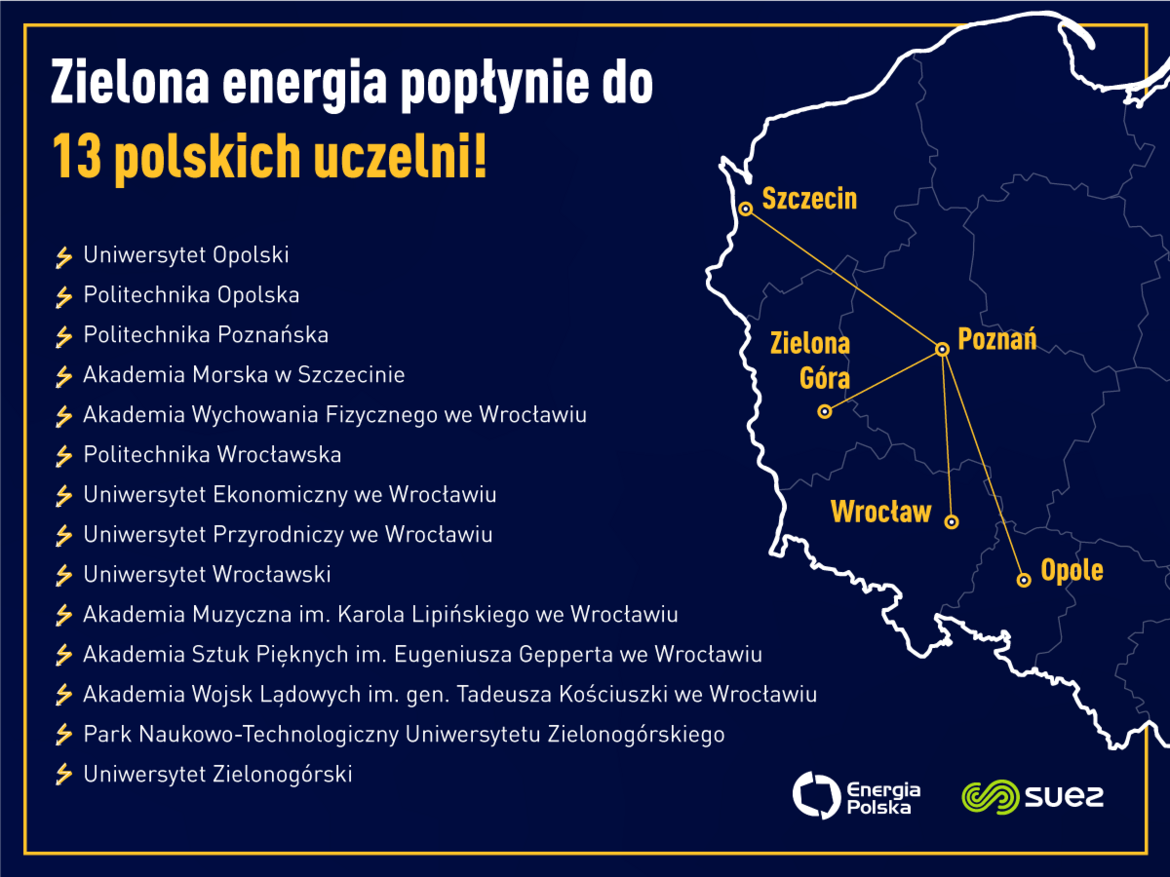 Zielona energia popłynie do
13 polskich uczelni!

Uniwersytet Opolski
Politechnika Opolska
Politechnika Poznańska
Akademia Morska w Szczecinie
Akademia Wychowania Fizycznego we Wrocławiu
Politechnika Wrocławska
Uniwersytet Ekonomiczny we Wrocławiu
Uniwersytet Przyrodniczy we Wrocławiu
Uniwersytet Wrocławski
Akademia Muzyczna im. Karola Lipińskiego we Wrocławiu
Akademia Sztuk Pięknych im. Eugeniusza Gepperta we Wrocławiu
Akademia Wojsk Lądowych im. gen. Tadeusza Kościuszki we Wrocławiu
Park Naukowo-Technologiczny Uniwersytetu Zielonogórskiego
Uniwersytet Zielonogórski

Szczecin
Zielona Góra
Poznań
Wrocław
Opole

Energia Polska
SUEZ